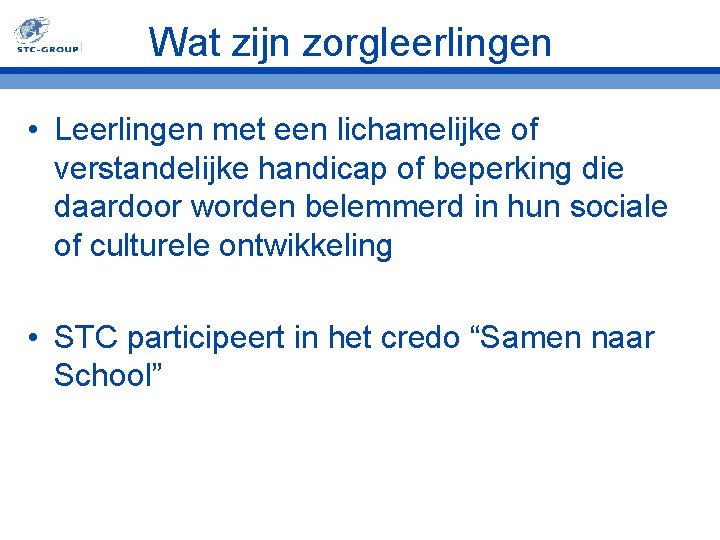 STC-GROUP

Wat zijn zorgleerlingen

• Leerlingen met een lichamelijke of verstandelijke handicap of beperking die daardoor worden belemmerd in hun sociale of culturele ontwikkeling

• STC participeert in het credo “Samen naar School”